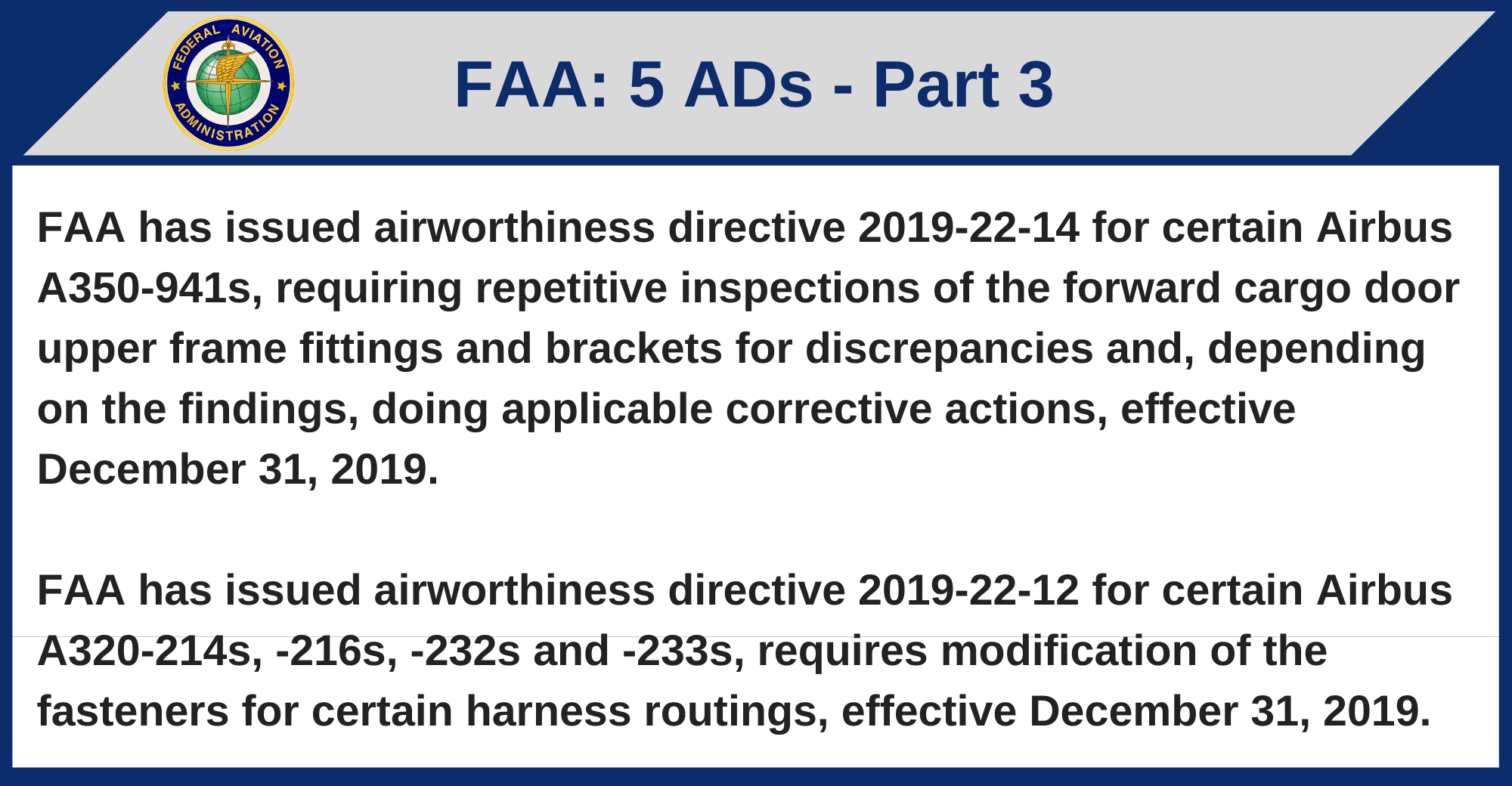 FEDERAL AVIATION ADMINISTRATION

FAA: 5 ADs - Part 3

FAA has issued airworthiness directive 2019-22-14 for certain Airbus A350-941s, requiring repetitive inspections of the forward cargo door upper frame fittings and brackets for discrepancies and, depending on the findings, doing applicable corrective actions, effective December 31, 2019.

FAA has issued airworthiness directive 2019-22-12 for certain Airbus A320-214s, -216s, -232s and -233s, requires modification of the fasteners for certain harness routings, effective December 31, 2019.